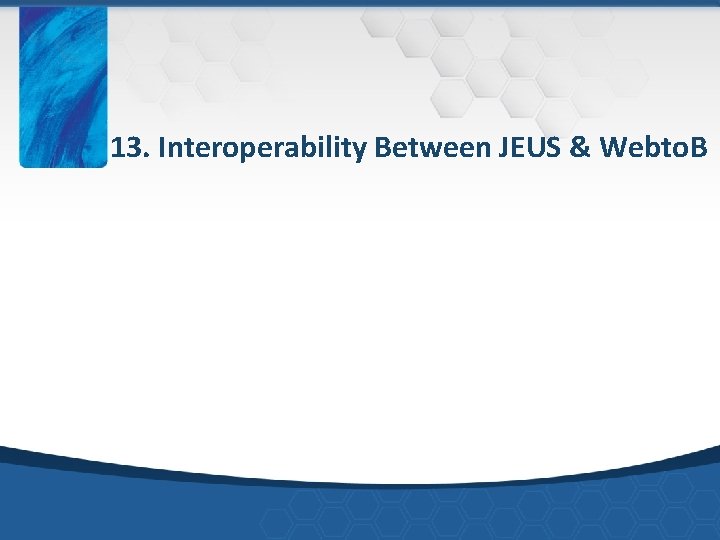 13. Interoperability Between JEUS & WebtoB